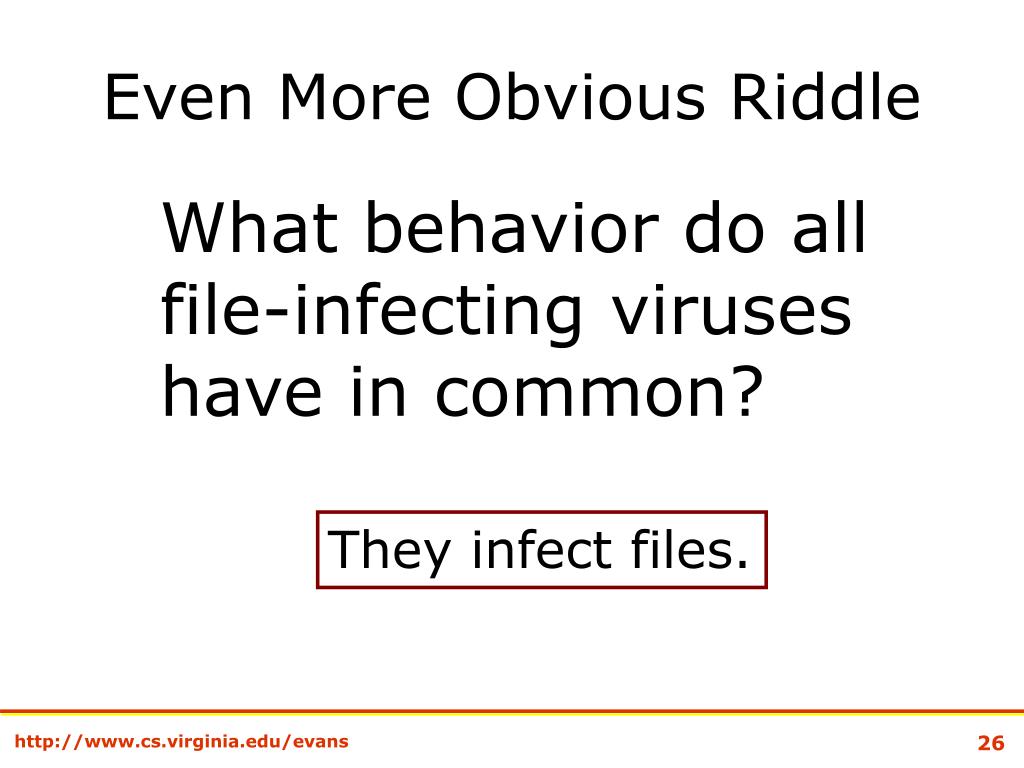 Even More Obvious Riddle

What behavior do all file-infecting viruses have in common?

They infect files.

http://www.cs.virginia.edu/evans

26